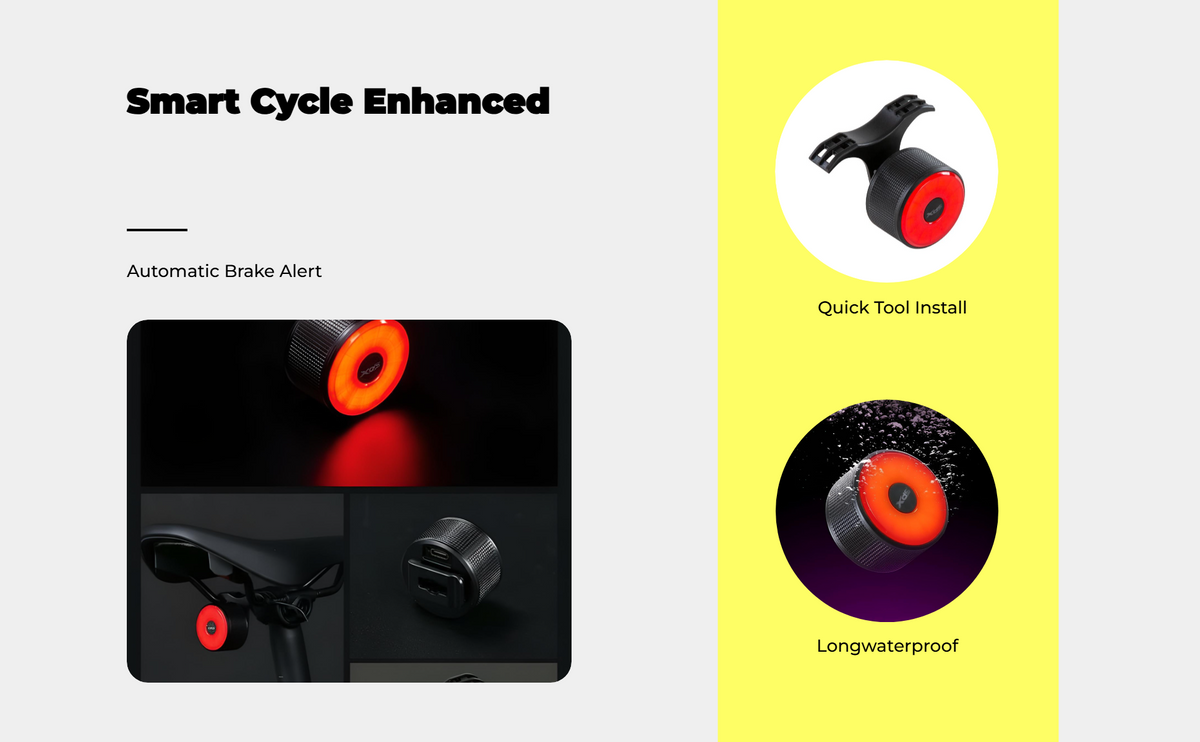 Smart Cycle Enhanced

Automatic Brake Alert

Quick Tool Install

Longwaterproof